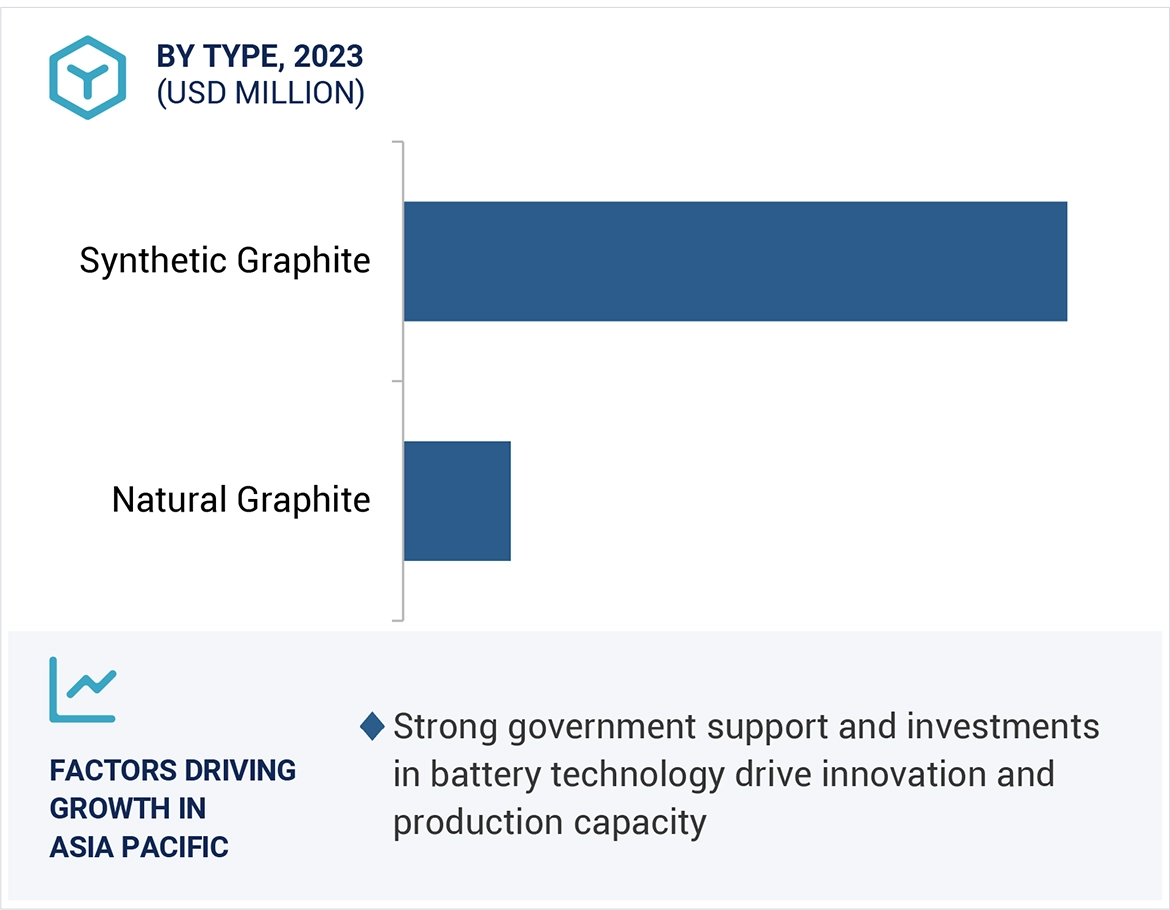 BY TYPE, 2023
(USD MILLION)

Synthetic Graphite

Natural Graphite

FACTORS DRIVING GROWTH IN ASIA PACIFIC

Strong government support and investments in battery technology drive innovation and production capacity